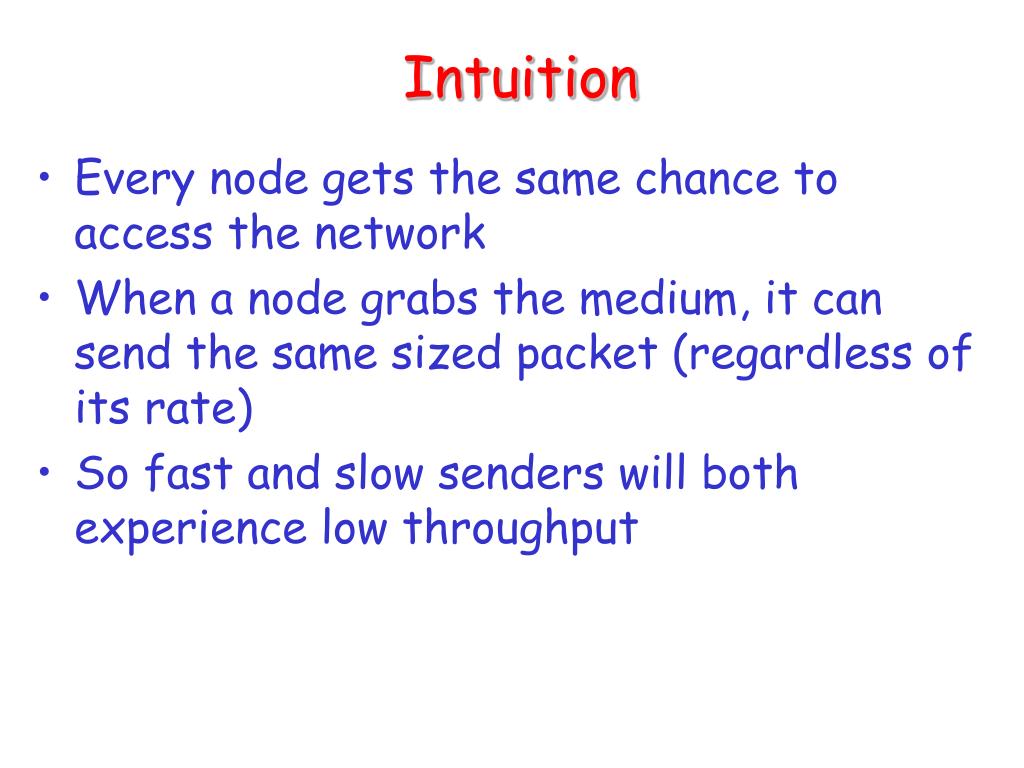 Intuition

• Every node gets the same chance to access the network
• When a node grabs the medium, it can send the same sized packet (regardless of its rate)
• So fast and slow senders will both experience low throughput